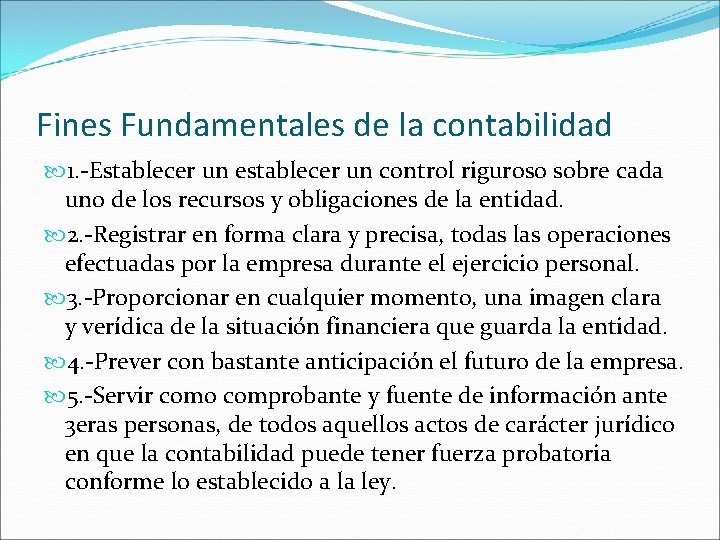 Fines Fundamentales de la contabilidad

1.-Establecer un establecer un control riguroso sobre cada uno de los recursos y obligaciones de la entidad.

2.-Registrar en forma clara y precisa, todas las operaciones efectuadas por la empresa durante el ejercicio personal.

3.-Proporcionar en cualquier momento, una imagen clara y verídica de la situación financiera que guarda la entidad.

4.-Prever con bastante anticipación el futuro de la empresa.

5.-Servir como comprobante y fuente de información ante 3eras personas, de todos aquellos actos de carácter jurídico en que la contabilidad puede tener fuerza probatoria conforme lo establecido a la ley.